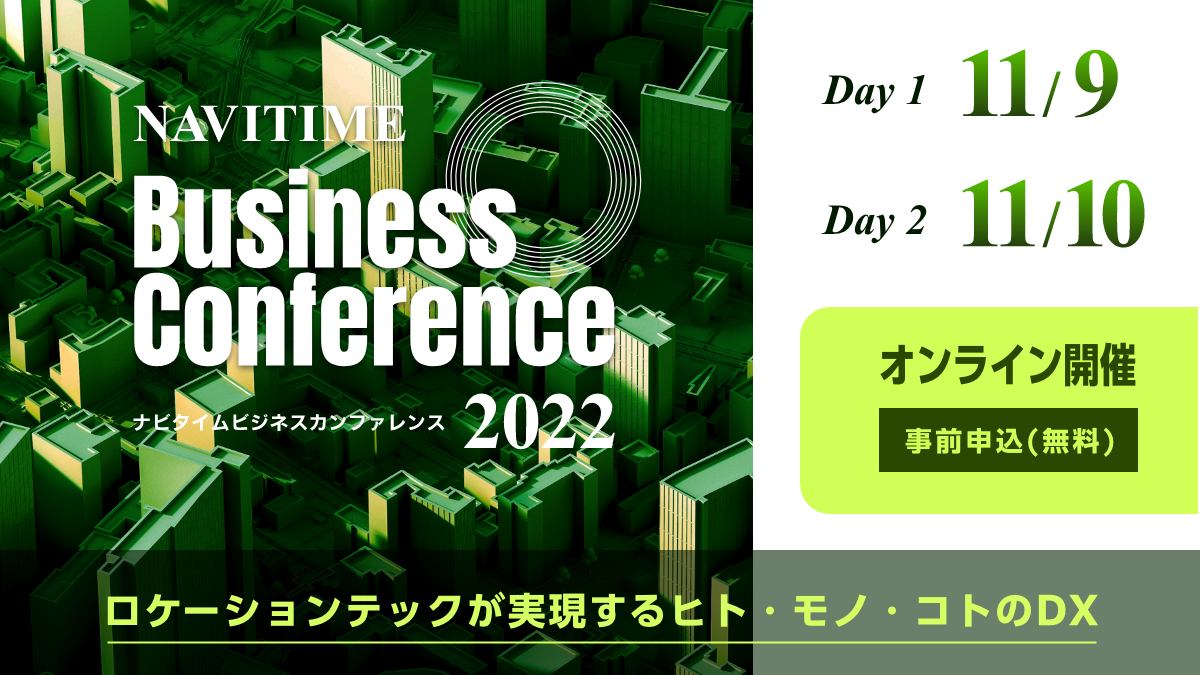 NAVITIME
Business Conference
ナビタイムビジネスカンファレンス 2022

Day 1 11/9

Day 2 11/10

オンライン開催
事前申込(無料)

ロケーションテックが実現するヒト・モノ・コトのDX